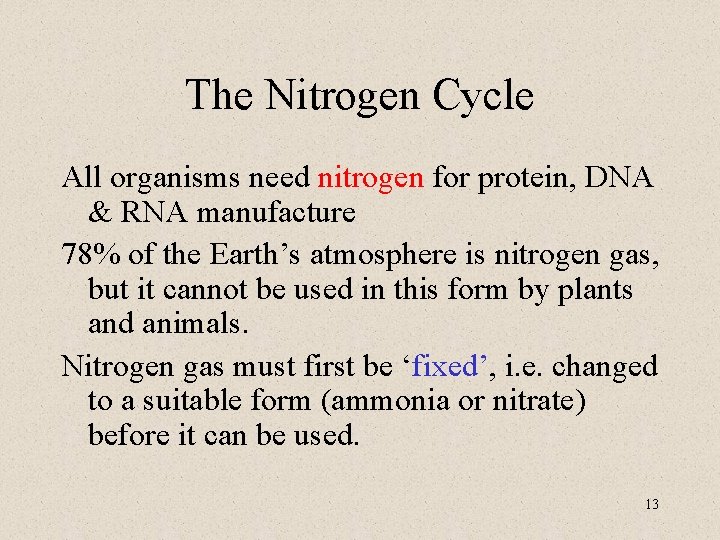 The Nitrogen Cycle

All organisms need nitrogen for protein, DNA & RNA manufacture

78% of the Earth’s atmosphere is nitrogen gas, but it cannot be used in this form by plants and animals.

Nitrogen gas must first be ‘fixed’, i.e. changed to a suitable form (ammonia or nitrate) before it can be used.

13